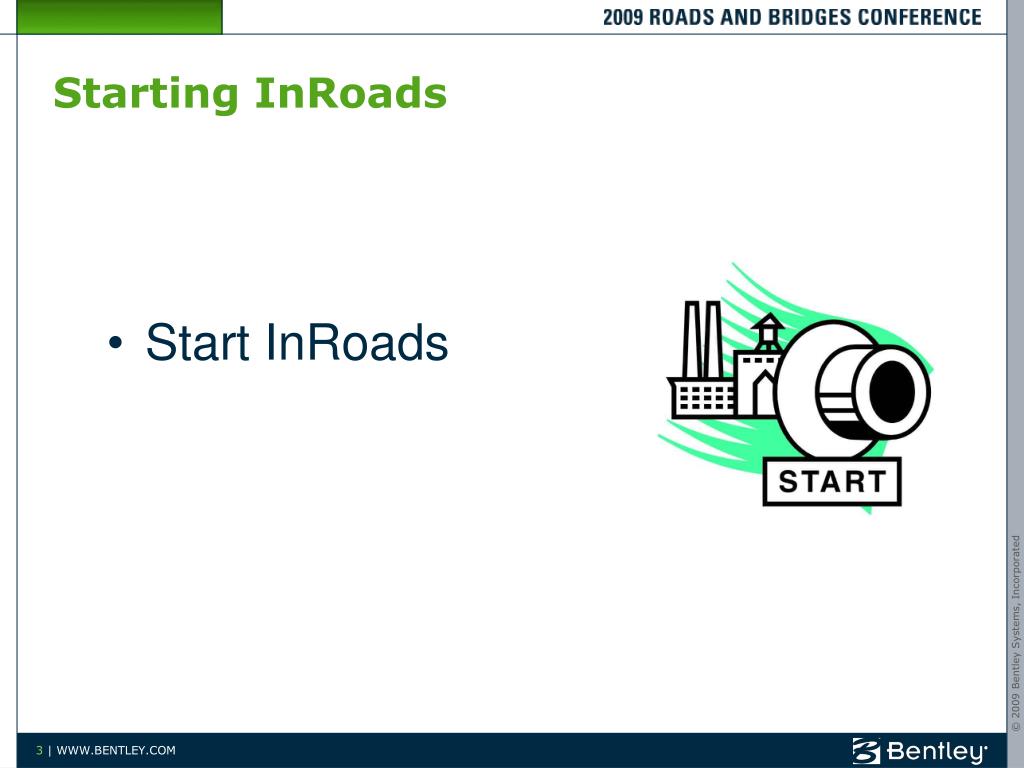 2009 ROADS AND BRIDGES CONFERENCE

Starting InRoads

• Start InRoads

START

© 2009 Bentley Systems, Incorporated

3 | WWW.BENTLEY.COM

Bentley